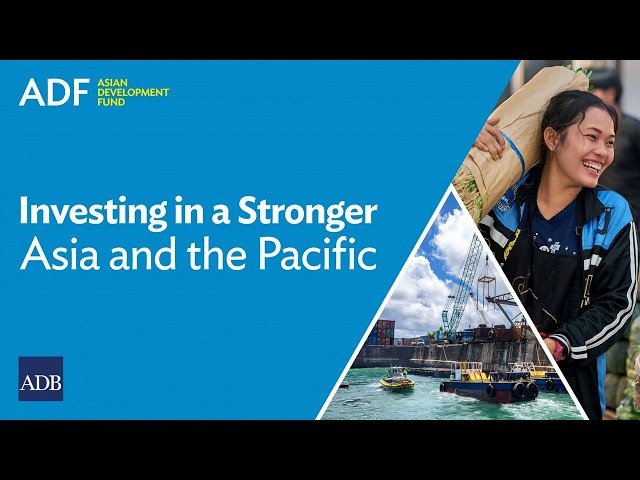 ADF ASIAN DEVELOPMENT FUND

Investing in a Stronger Asia and the Pacific

ADB